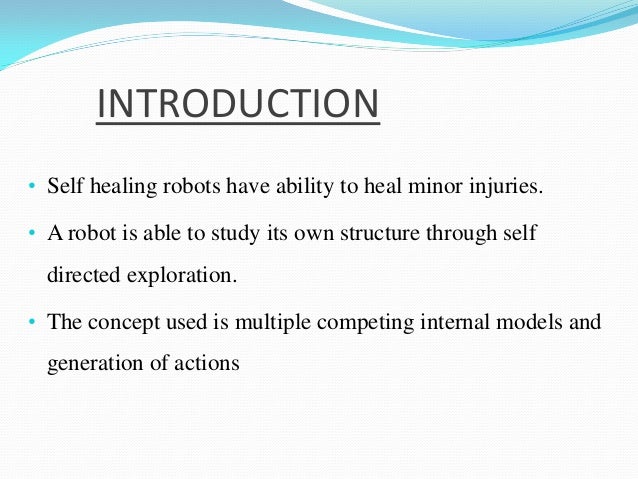 INTRODUCTION

• Self healing robots have ability to heal minor injuries.

• A robot is able to study its own structure through self directed exploration.

• The concept used is multiple competing internal models and generation of actions